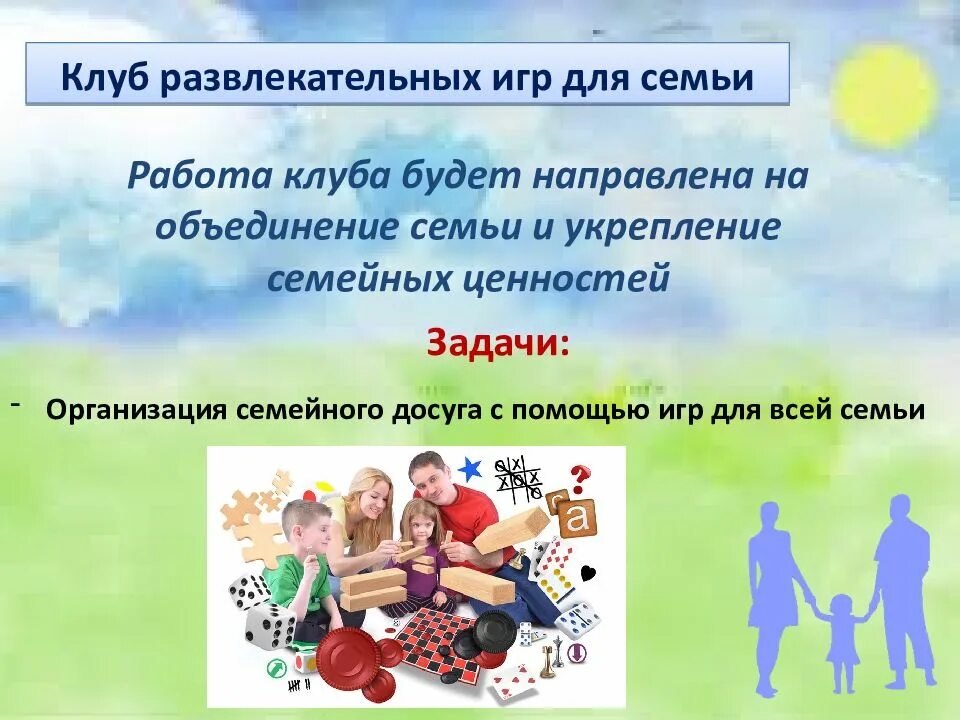 Клуб развлекательных игр для семьи

Работа клуба будет направлена на объединение семьи и укрепление семейных ценностей

Задачи:

- Организация семейного досуга с помощью игр для всей семьи

a